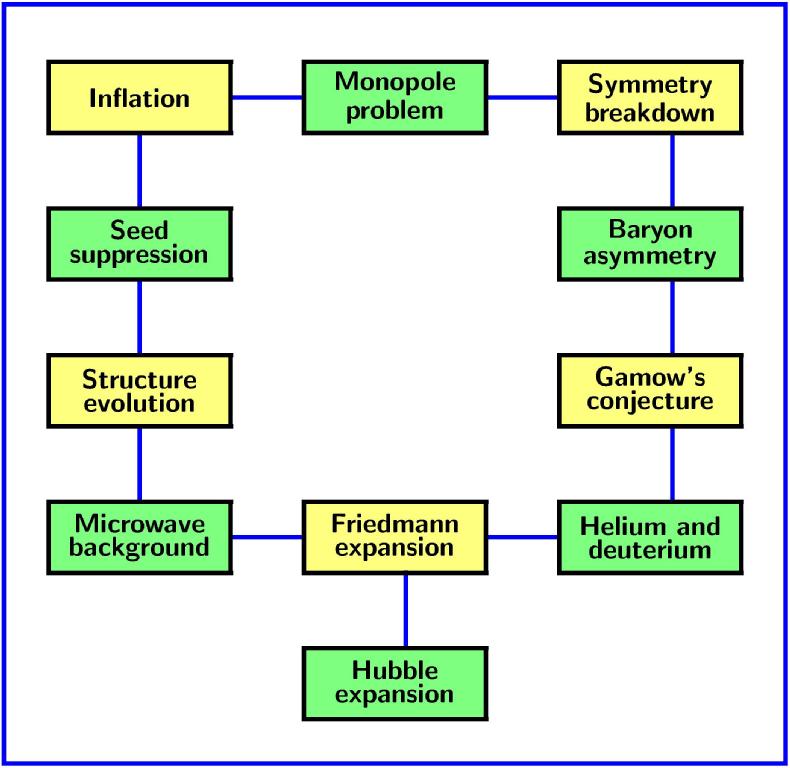 Inflation

Monopole problem

Symmetry breakdown

Seed suppression

Baryon asymmetry

Structure evolution

Gamow's conjecture

Microwave background

Friedmann expansion

Helium and deuterium

Hubble expansion